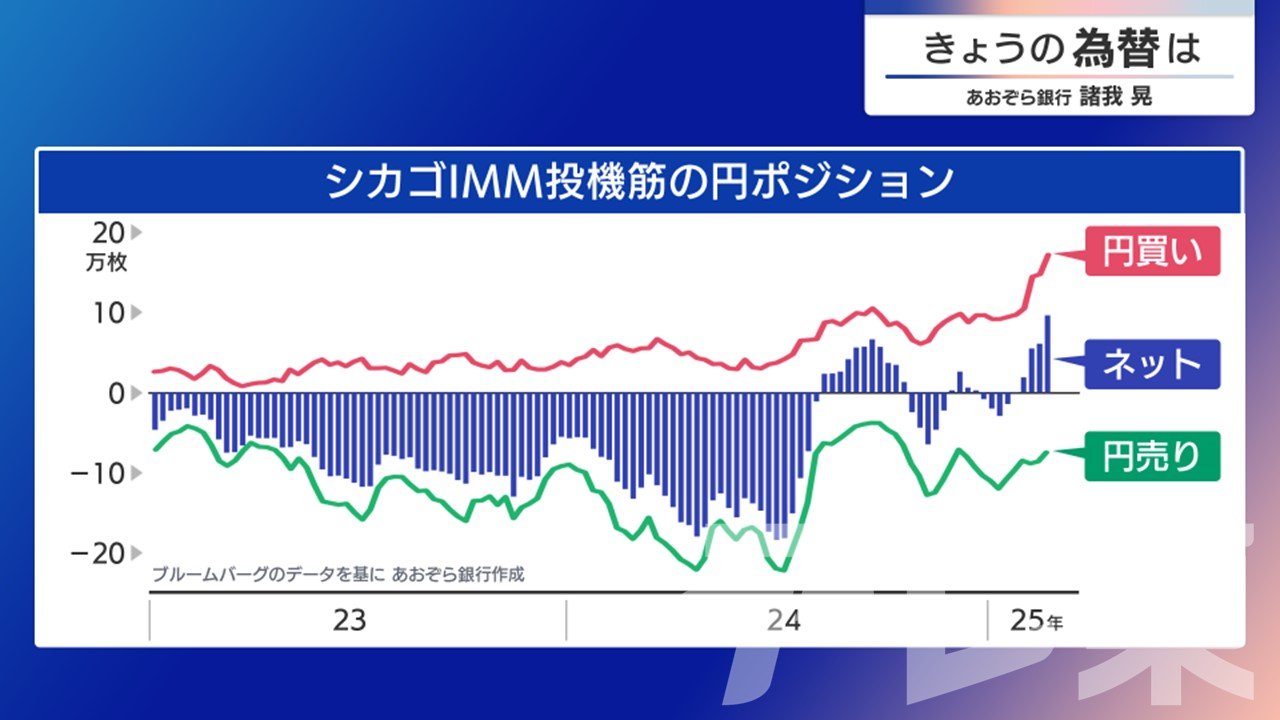 きょうの為替は
あおぞら銀行 諸我 晃

シカゴIMM投機筋の円ポジション

20
万枚
10
0
−10
−20

円買い
ネット
円売り

ブルームバーグのデータを基に あおぞら銀行作成

23
24
25年